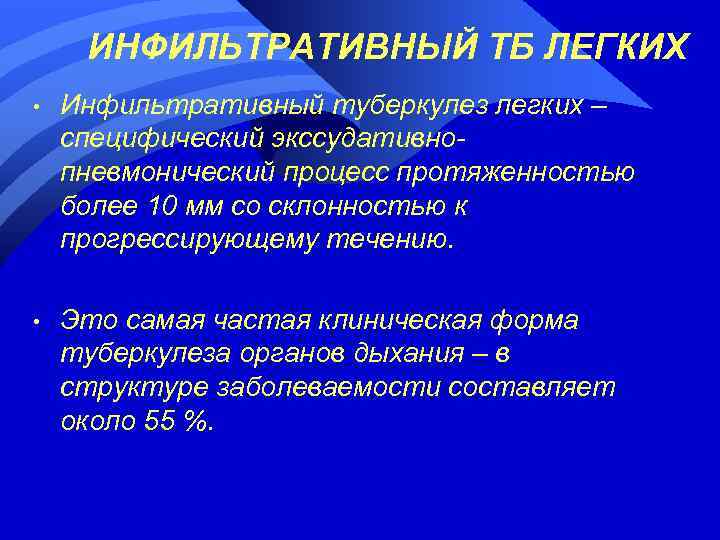 ИНФИЛЬТРАТИВНЫЙ ТБ ЛЕГКИХ

• Инфильтративный туберкулез легких – специфический экссудативно-пневмонический процесс протяженностью более 10 мм со склонностью к прогрессирующему течению.

• Это самая частая клиническая форма туберкулеза органов дыхания – в структуре заболеваемости составляет около 55 %.